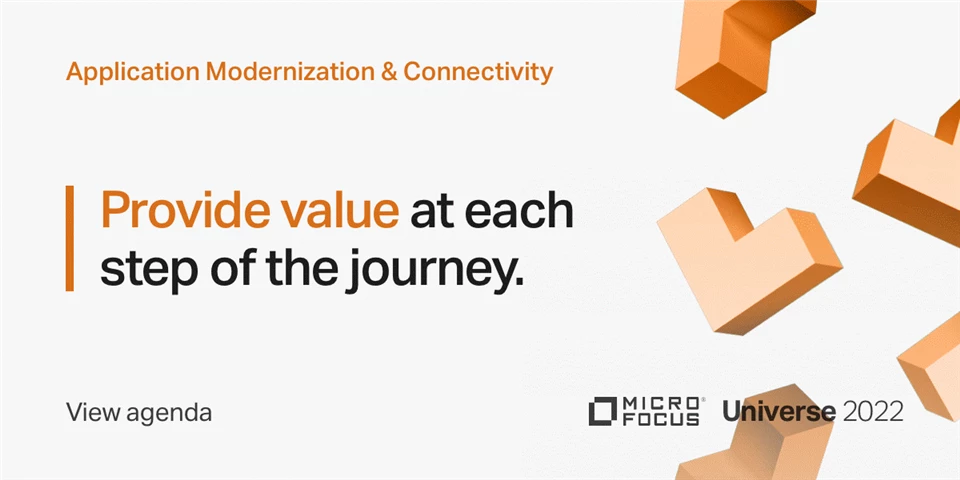 Application Modernization & Connectivity

Provide value at each step of the journey.

View agenda

MICRO FOCUS® Universe 2022